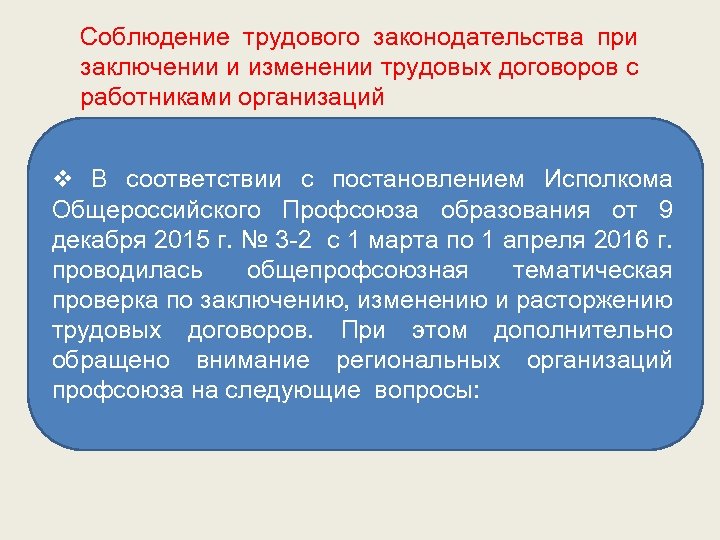 Соблюдение трудового законодательства при заключении и изменении трудовых договоров с работниками организаций

❖ В соответствии с постановлением Исполкома Общероссийского Профсоюза образования от 9 декабря 2015 г. № 3-2 с 1 марта по 1 апреля 2016 г. проводилась общепрофсоюзная тематическая проверка по заключению, изменению и расторжению трудовых договоров. При этом дополнительно обращено внимание региональных организаций профсоюза на следующие вопросы: